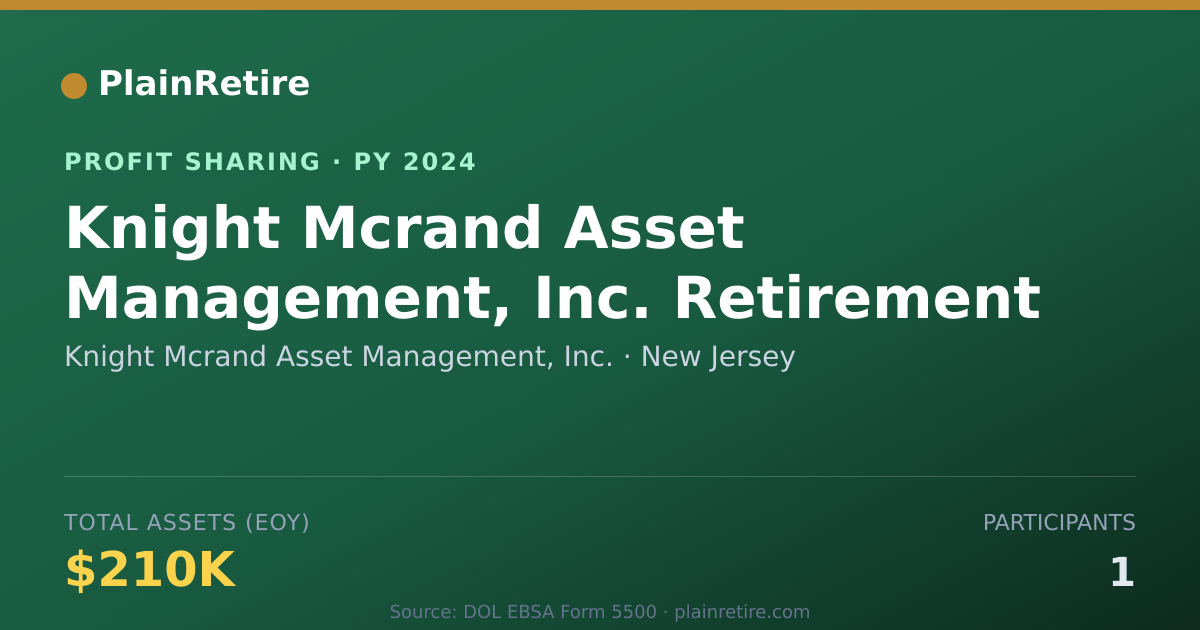 PlainRetire

PROFIT SHARING · PY 2024

Knight Mcrand Asset Management, Inc. Retirement

Knight Mcrand Asset Management, Inc. · New Jersey

TOTAL ASSETS (EOY)

$210K

PARTICIPANTS

1

Source: DOL EBSA Form 5500 · plainretire.com